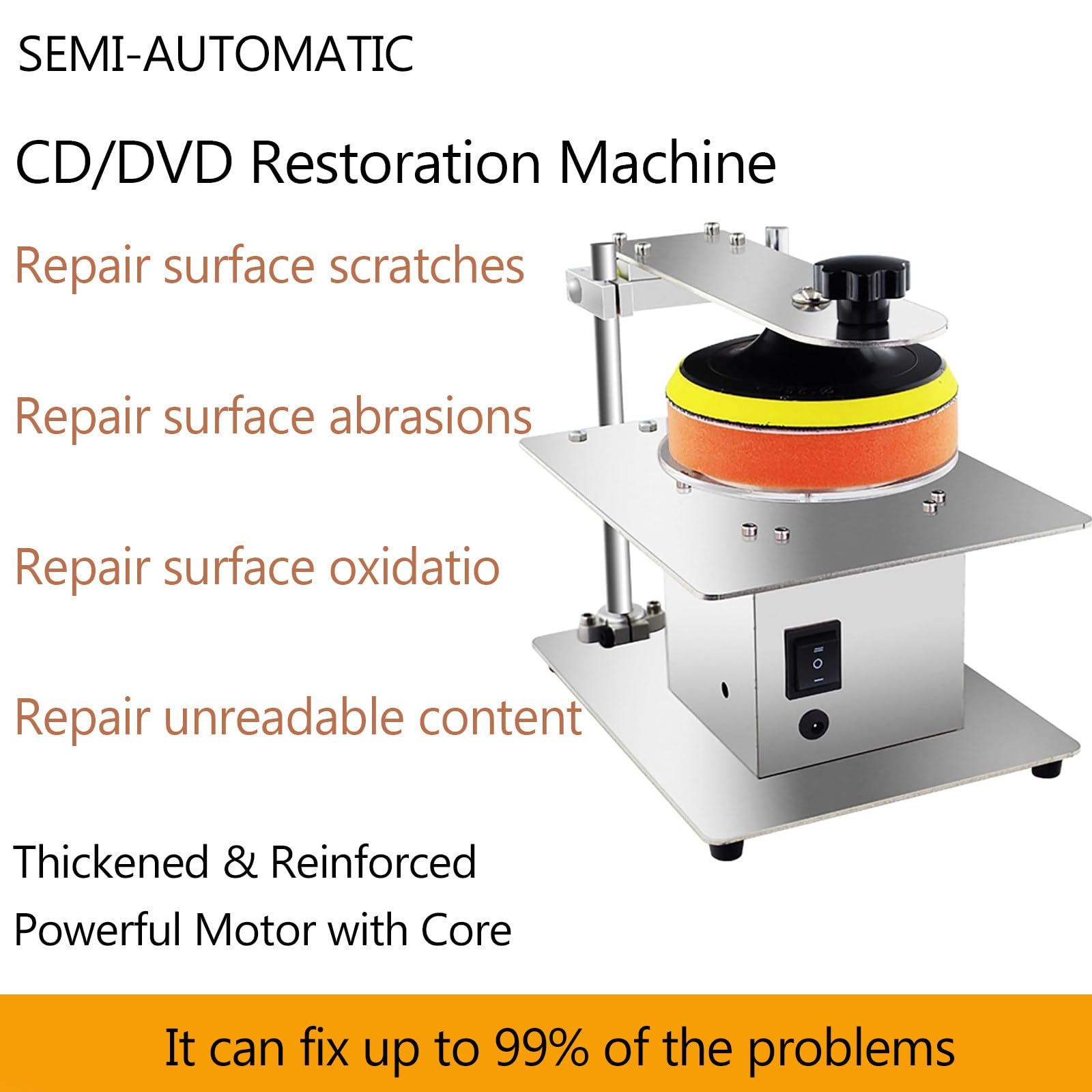 SEMI-AUTOMATIC

CD/DVD Restoration Machine

Repair surface scratches

Repair surface abrasions

Repair surface oxidatio

Repair unreadable content

Thickened & Reinforced

Powerful Motor with Core

It can fix up to 99% of the problems